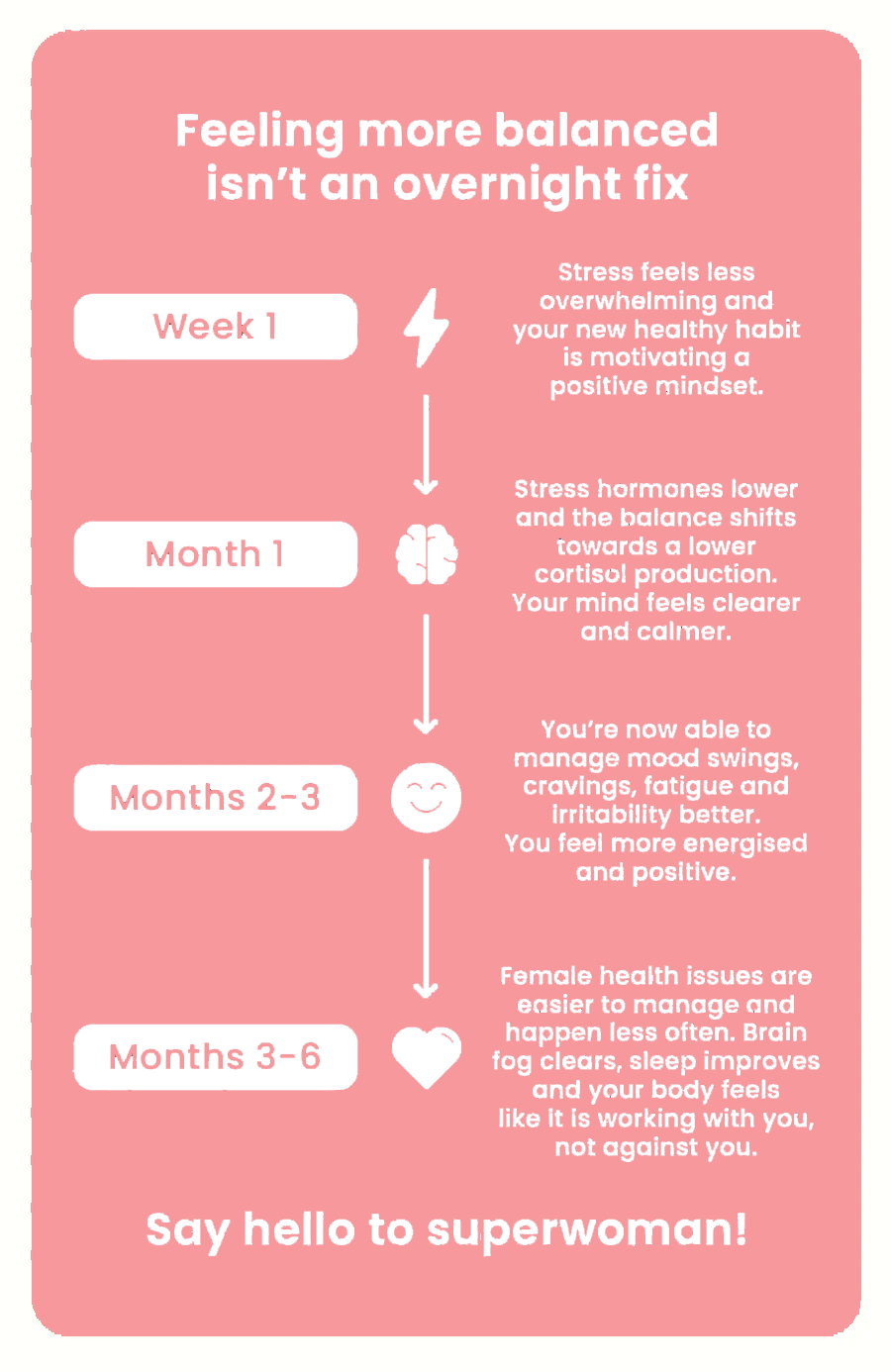 Feeling more balanced isn't an overnight fix

Week 1

Stress feels less overwhelming and your new healthy habit is motivating a positive mindset.

Month 1

Stress hormones lower and the balance shifts towards a lower cortisol production. Your mind feels clearer and calmer.

Months 2-3

You're now able to manage mood swings, cravings, fatigue and irritability better. You feel more energised and positive.

Months 3-6

Female health issues are easier to manage and happen less often. Brain fog clears, sleep improves and your body feels like it is working with you, not against you.

Say hello to superwoman!